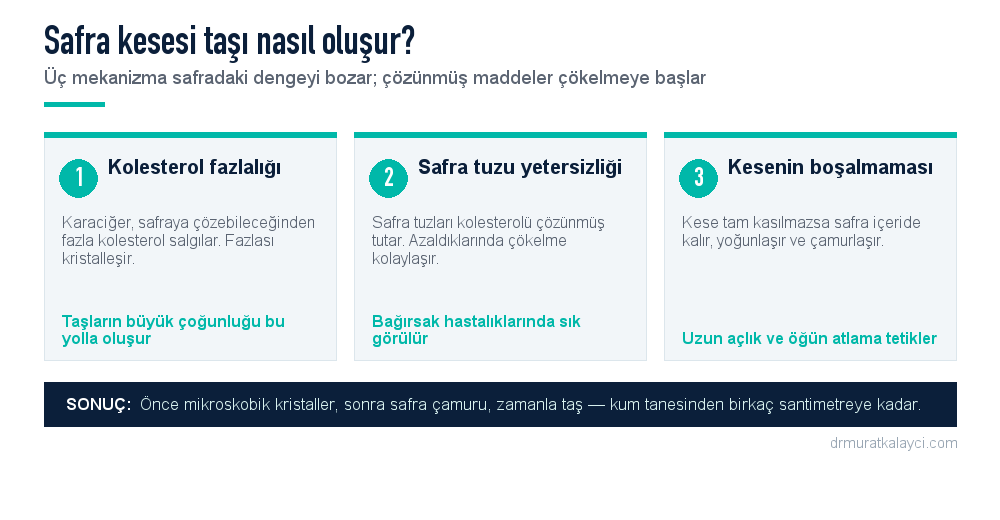 Safra kesesi taşı nasıl oluşur?

Üç mekanizma safradaki dengeyi bozar; çözünmüş maddeler çökelmeye başlar

1 Kolesterol fazlalığı

Karaciğer, safraya çözebileceğinden fazla kolesterol salgılar. Fazlası kristalleşir.

Taşların büyük çoğunluğu bu yolla oluşur

2 Safra tuzu yetersizliği

Safra tuzları kolesterolü çözünmüş tutar. Azaldıklarında çökelme kolaylaşır.

Bağırsak hastalıklarında sık görülür

3 Kesenin boşalmaması

Kese tam kasılmazsa safra içeride kalır, yoğunlaşır ve çamurlaşır.

Uzun açlık ve öğün atlama tetikler

SONUÇ: Önce mikroskobik kristaller, sonra safra çamuru, zamanla taş — kum tanesinden birkaç santimetreye kadar.

drmuratkalayci.com